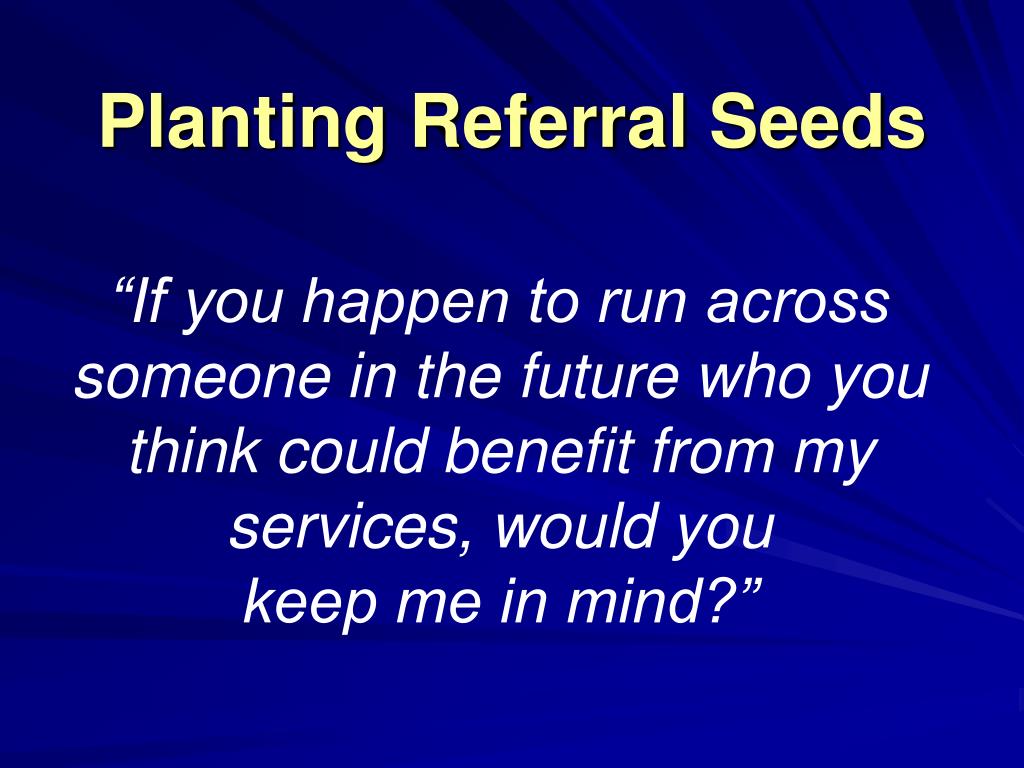 Planting Referral Seeds

“If you happen to run across someone in the future who you think could benefit from my services, would you keep me in mind?”